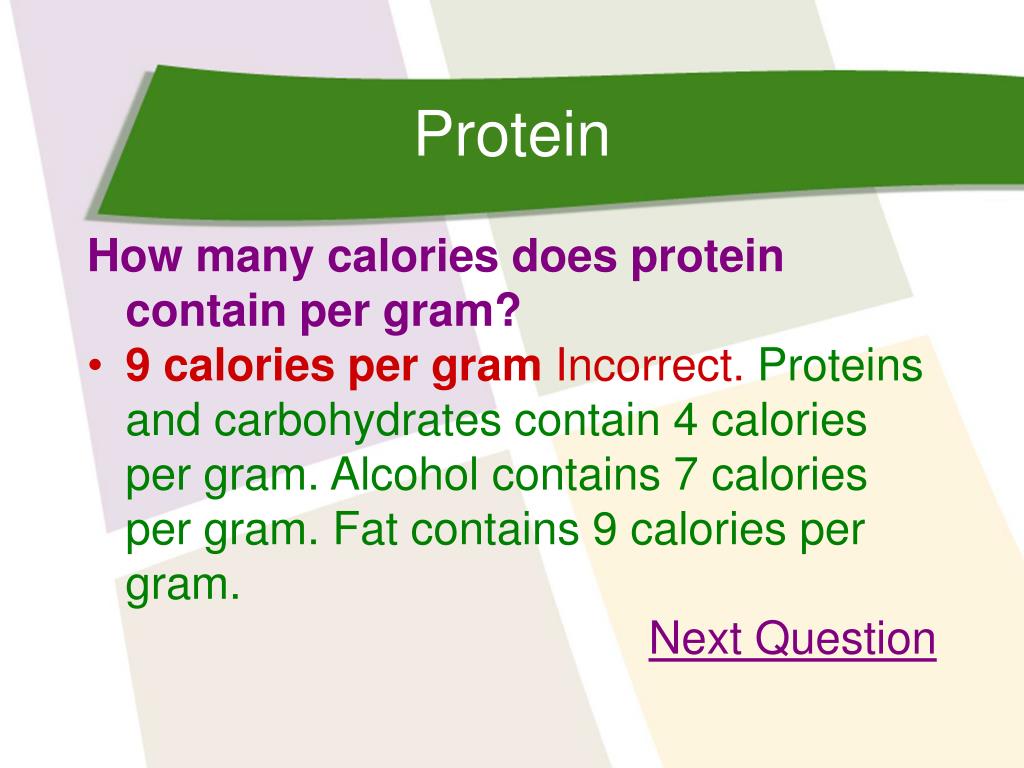 Protein

How many calories does protein contain per gram?

• 9 calories per gram Incorrect. Proteins and carbohydrates contain 4 calories per gram. Alcohol contains 7 calories per gram. Fat contains 9 calories per gram.

Next Question